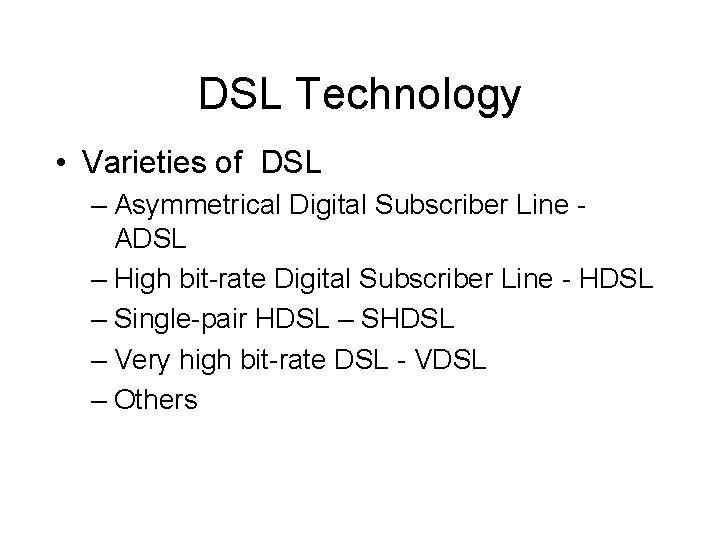 DSL Technology

• Varieties of DSL
– Asymmetrical Digital Subscriber Line - ADSL
– High bit-rate Digital Subscriber Line - HDSL
– Single-pair HDSL – SHDSL
– Very high bit-rate DSL - VDSL
– Others